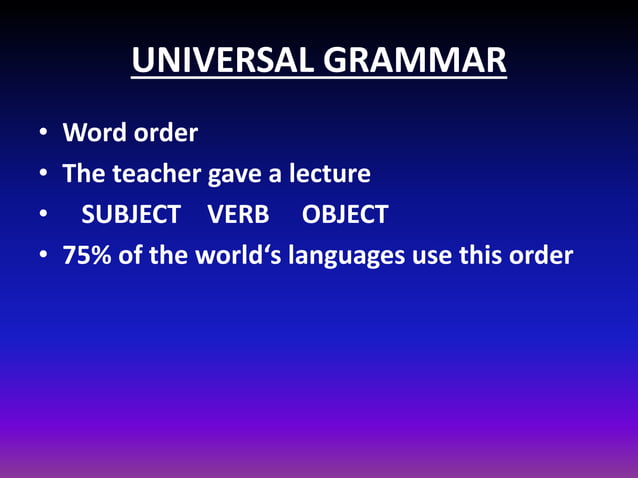 UNIVERSAL GRAMMAR

• Word order
• The teacher gave a lecture
• SUBJECT VERB OBJECT
• 75% of the world‘s languages use this order